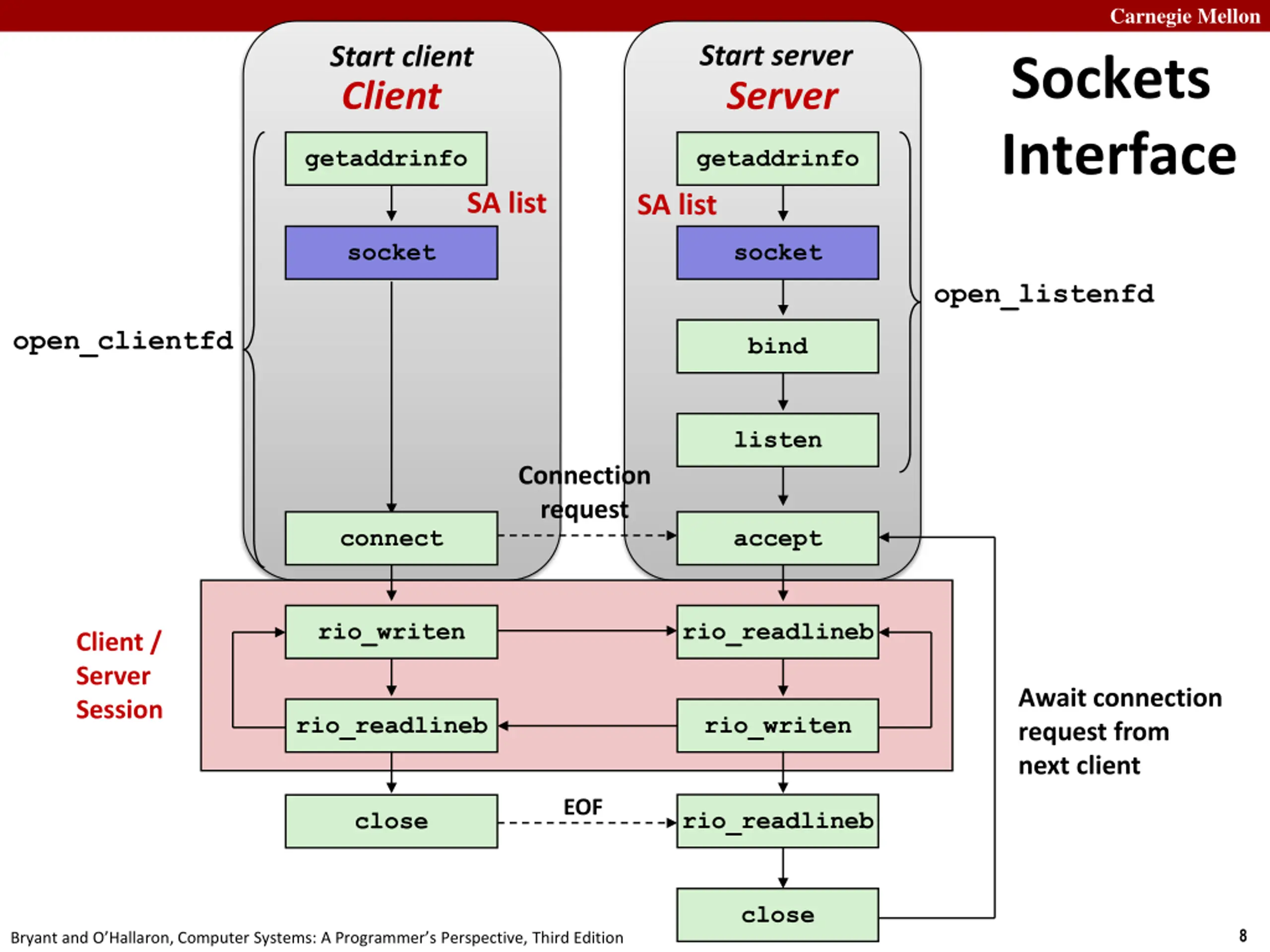 Carnegie Mellon

Sockets Interface

Start client
Client

getaddrinfo

SA list

socket

open_clientfd

connect

Start server
Server

getaddrinfo

SA list

socket

bind

listen

open_listenfd

Connection request

accept

Client / Server Session

rio_writen

rio_readlineb

rio_readlineb

rio_writen

close

EOF

rio_readlineb

close

Await connection request from next client

Bryant and O'Hallaron, Computer Systems: A Programmer's Perspective, Third Edition

8